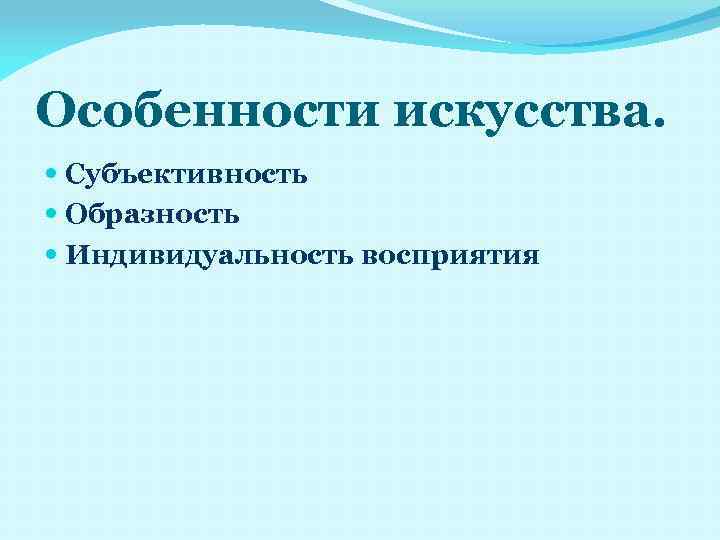 Особенности искусства.

- Субъективность
- Образность
- Индивидуальность восприятия